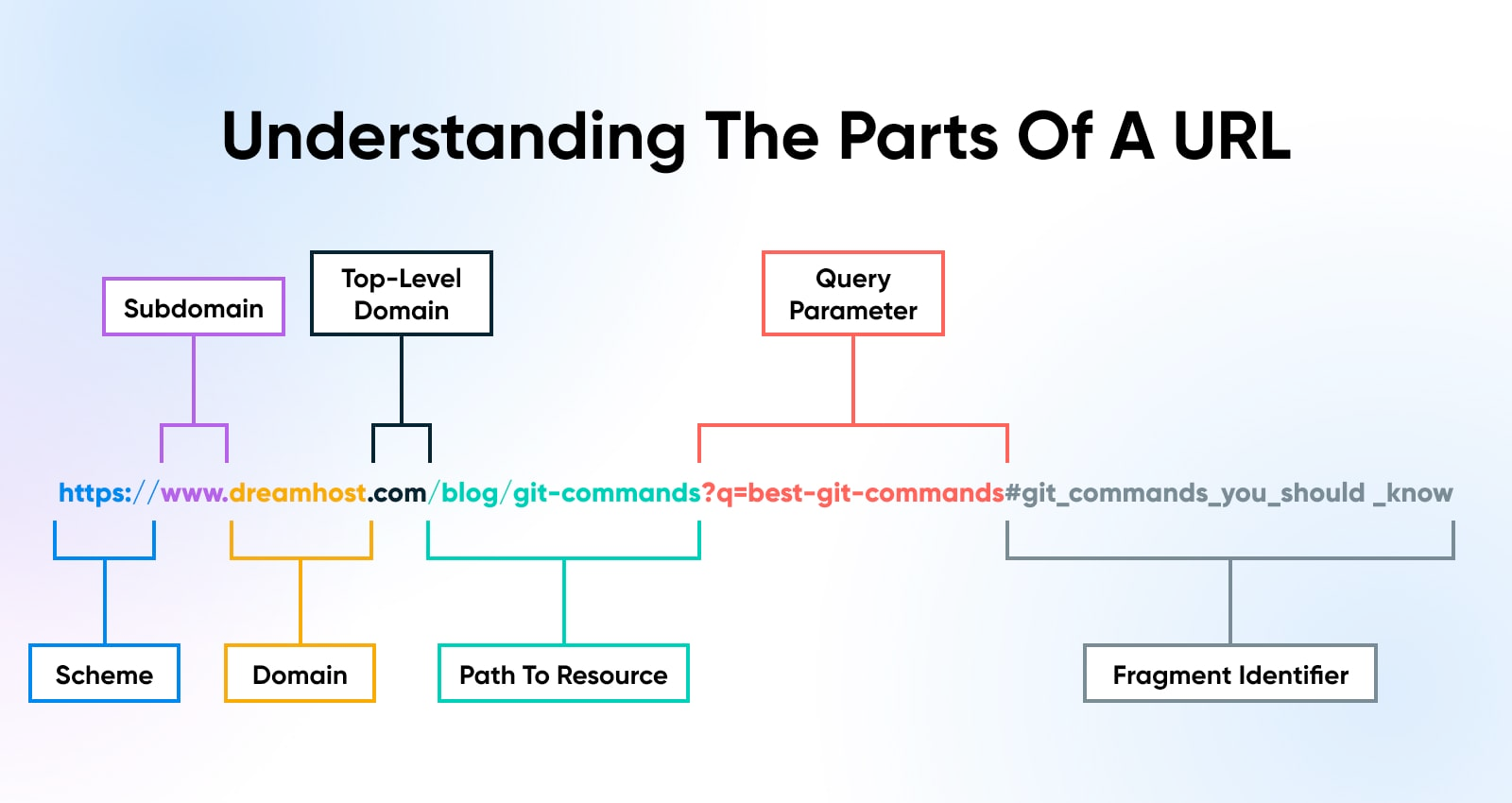 Understanding The Parts Of A URL

Subdomain

Top-Level Domain

Query Parameter

https://www.dreamhost.com/blog/git-commands?q=best-git-commands#git_commands_you_should _know

Scheme

Domain

Path To Resource

Fragment Identifier